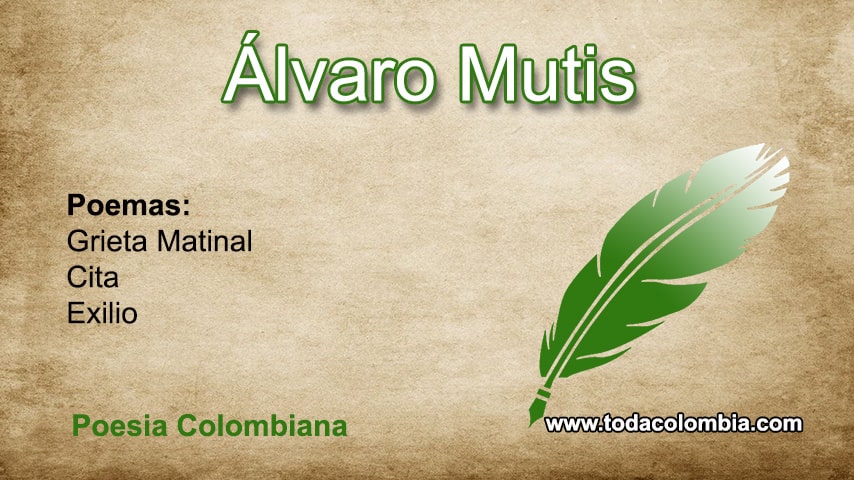 Álvaro Mutis

Poemas:
Grieta Matinal
Cita
Exilio

Poesia Colombiana

www.todacolombia.com